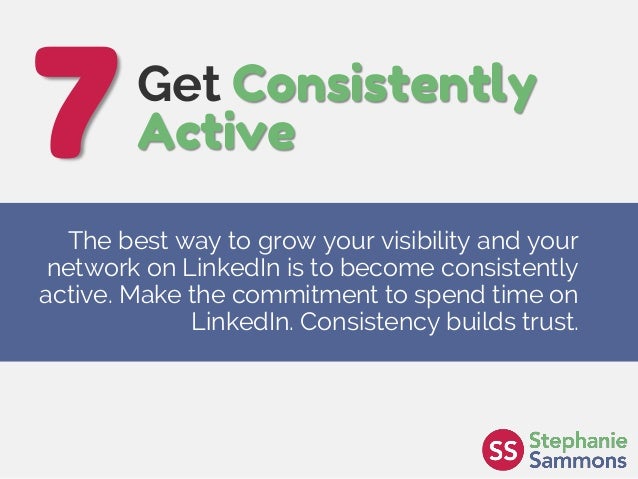 7 Get Consistently Active

The best way to grow your visibility and your network on LinkedIn is to become consistently active. Make the commitment to spend time on LinkedIn. Consistency builds trust.

SS Stephanie Sammons